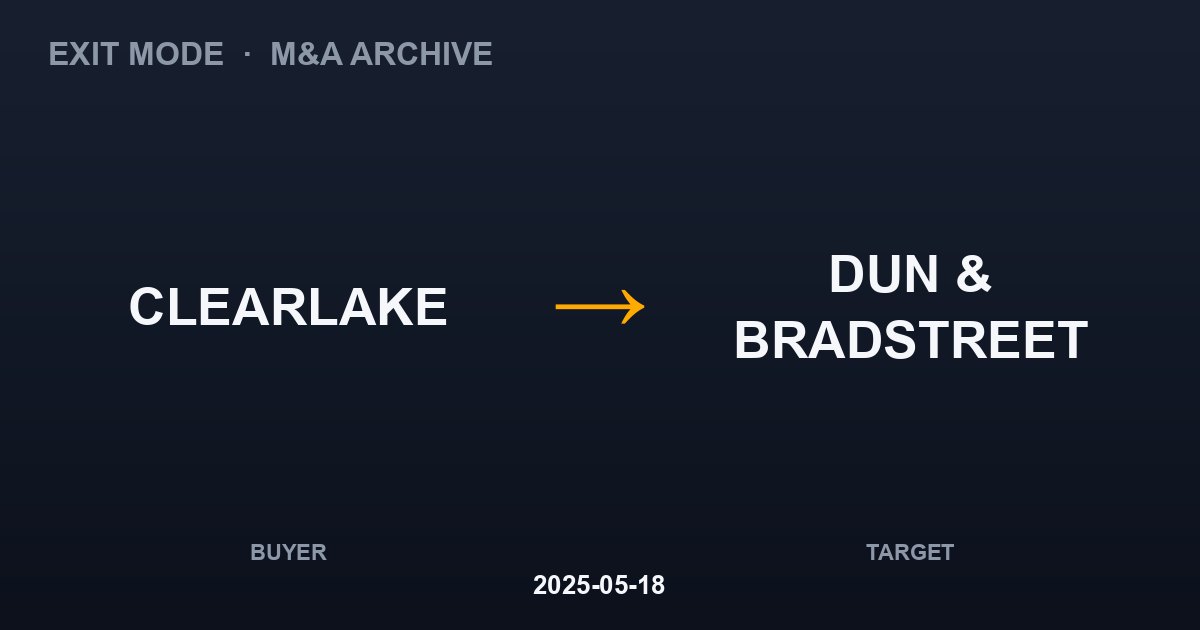 EXIT MODE · M&A ARCHIVE

CLEARLAKE → DUN & BRADSTREET

BUYER

TARGET

2025-05-18